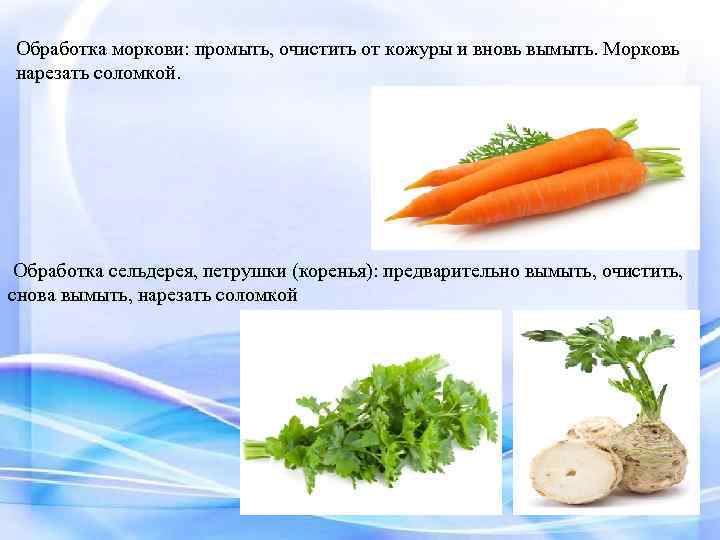 Обработка моркови: промыть, очистить от кожуры и вновь вымыть. Морковь нарезать соломкой.

Обработка сельдерея, петрушки (коренья): предварительно вымыть, очистить, снова вымыть, нарезать соломкой